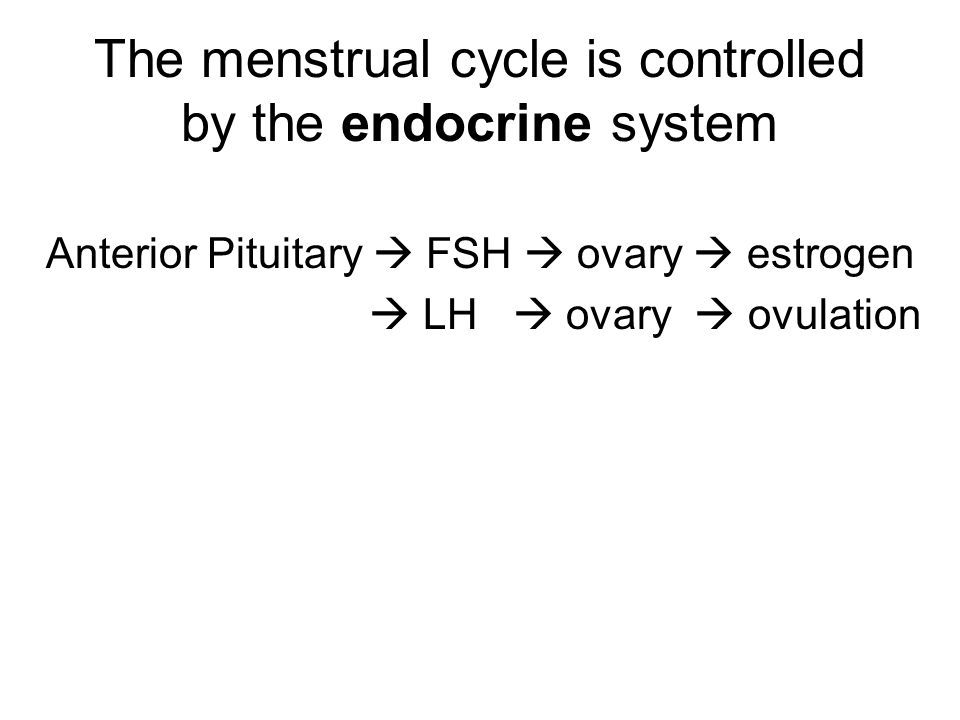 The menstrual cycle is controlled by the endocrine system

Anterior Pituitary → FSH → ovary → estrogen
→ LH → ovary → ovulation